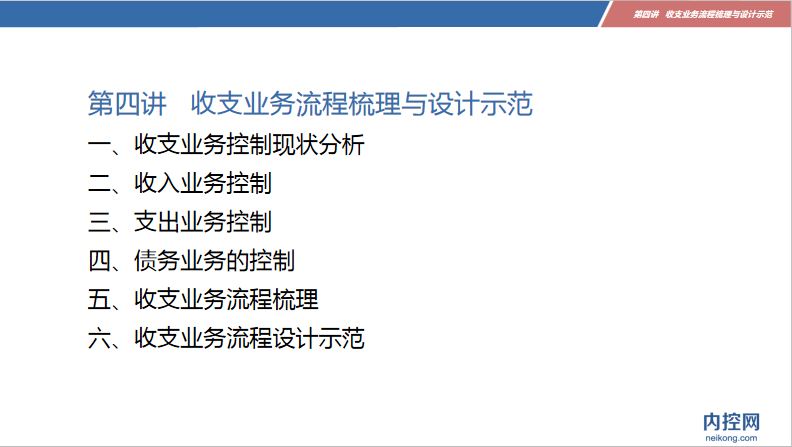 第四讲　收支业务流程梳理与设计示范

第四讲　收支业务流程梳理与设计示范

一、收支业务控制现状分析

二、收入业务控制

三、支出业务控制

四、债务业务的控制

五、收支业务流程梳理

六、收支业务流程设计示范

内控网
neikong.com